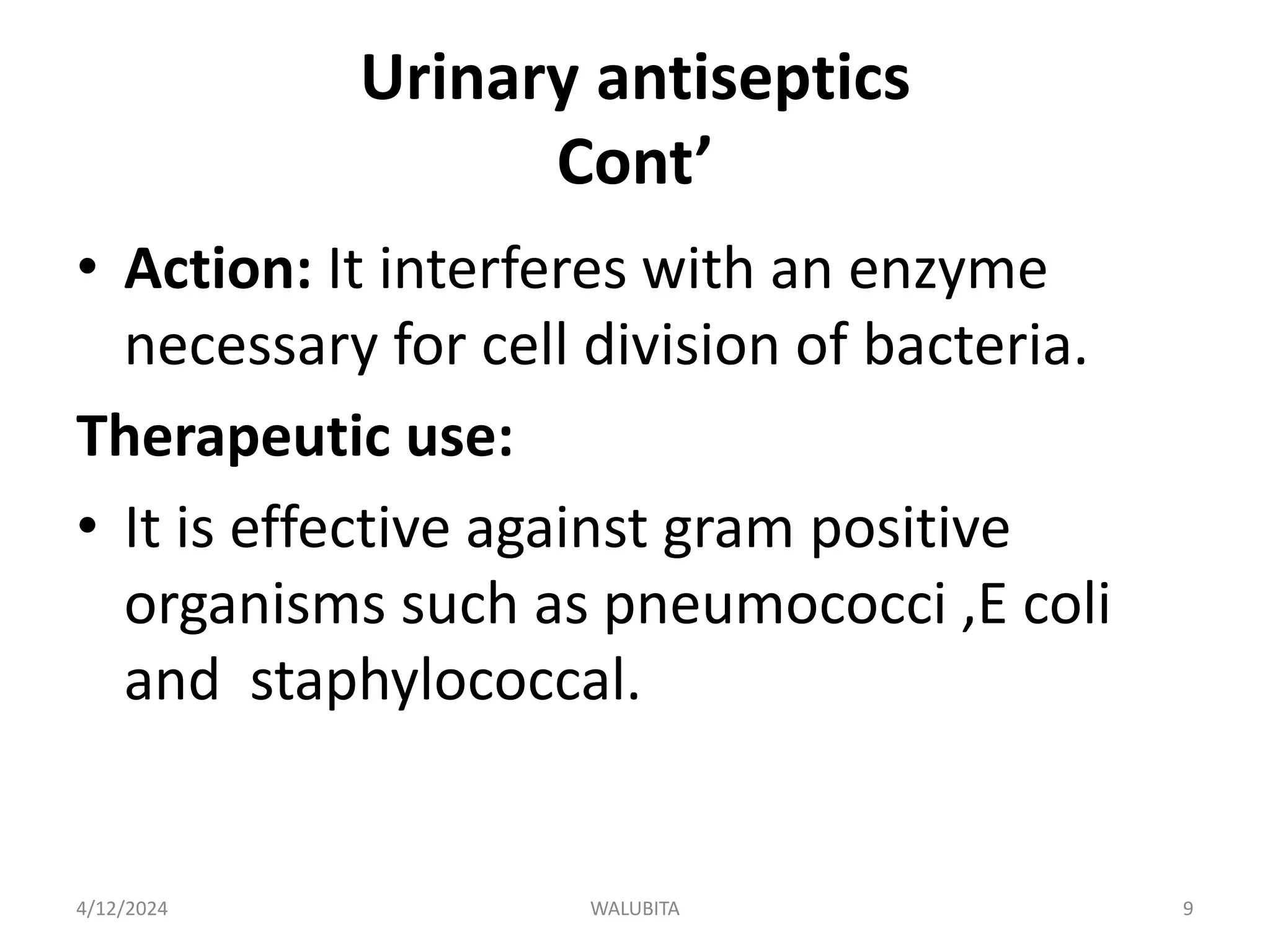 Urinary antiseptics
Cont’

• Action: It interferes with an enzyme necessary for cell division of bacteria.

Therapeutic use:

• It is effective against gram positive organisms such as pneumococci ,E coli and staphylococcal.

4/12/2024 WALUBITA 9